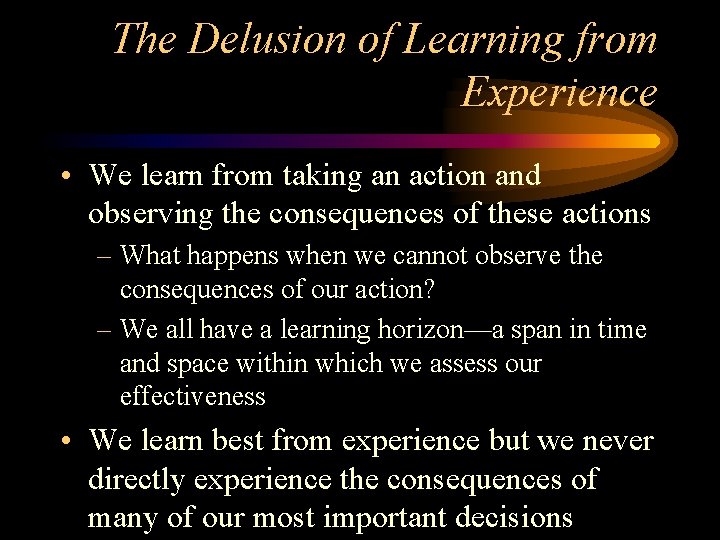 The Delusion of Learning from Experience

• We learn from taking an action and observing the consequences of these actions
– What happens when we cannot observe the consequences of our action?
– We all have a learning horizon—a span in time and space within which we assess our effectiveness

• We learn best from experience but we never directly experience the consequences of many of our most important decisions